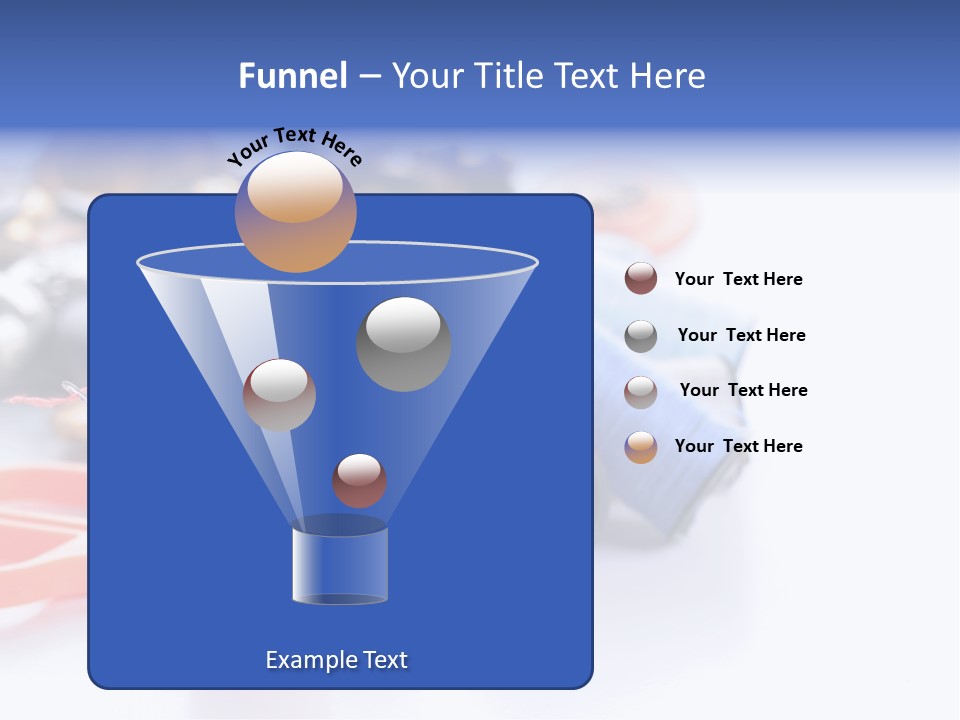 Funnel – Your Title Text Here

Your Text Here

Your Text Here

Your Text Here

Your Text Here

Your Text Here

Example Text